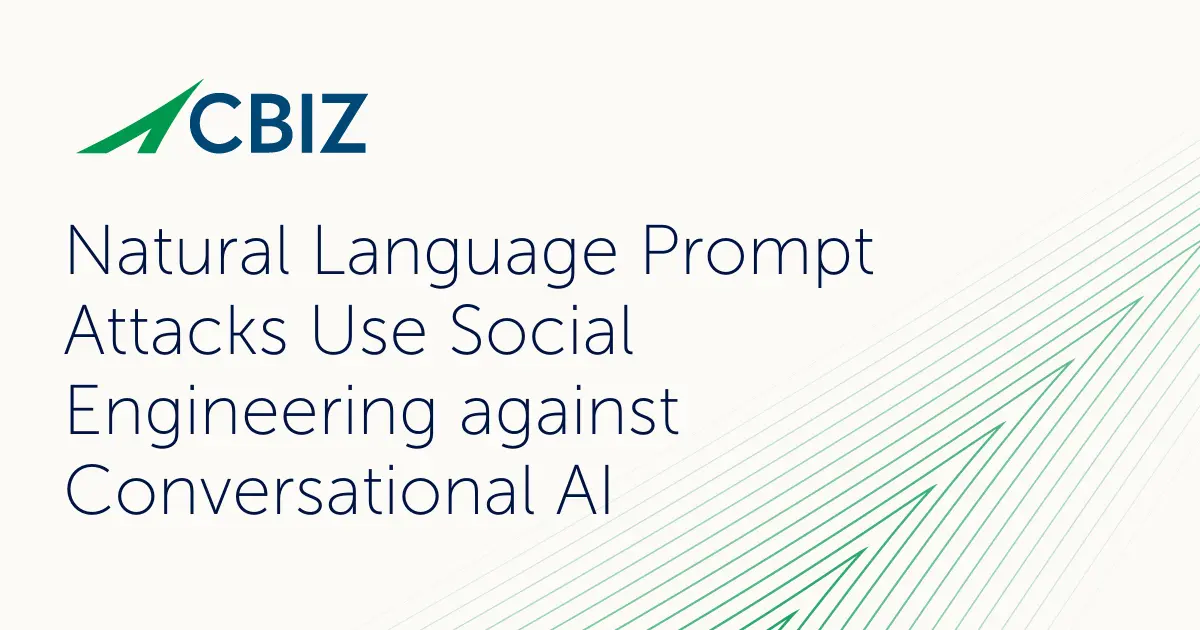 CBIZ

Natural Language Prompt Attacks Use Social Engineering against Conversational AI